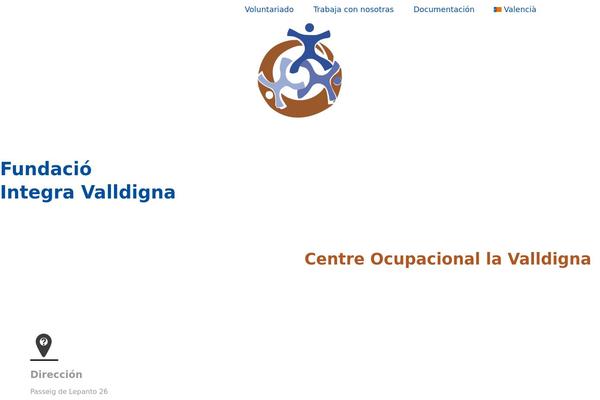 Voluntariado Trabaja con nosotras Documentación Valencià

Fundació
Integra Valldigna

Centre Ocupacional la Valldigna

Dirección

Passeig de Lepanto 26